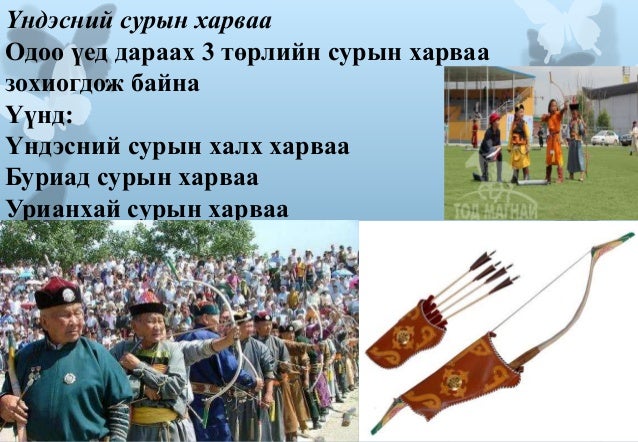 Үндэсний сурын харваа
Одоо үед дараах 3 төрлийн сурын харваа зохиогдож байна
Үүнд:
Үндэсний сурын халх харваа
Буриад сурын харваа
Урианхай сурын харваа

ТОД МАГНАЙ